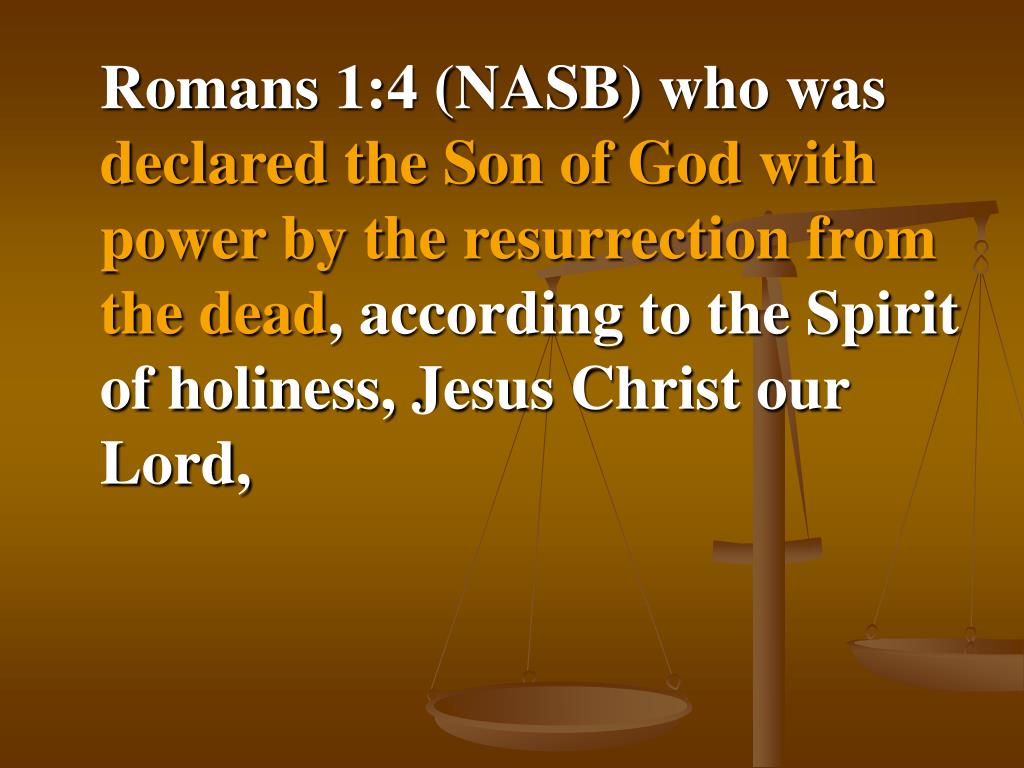 Romans 1:4 (NASB) who was declared the Son of God with power by the resurrection from the dead, according to the Spirit of holiness, Jesus Christ our Lord,